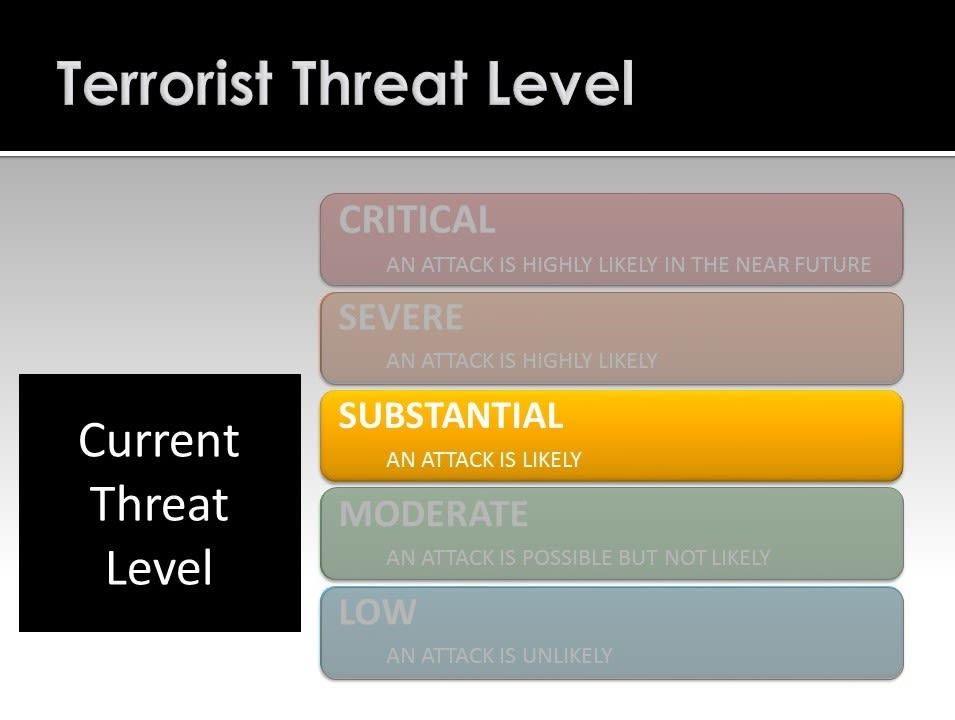 Terrorist Threat Level

Current Threat Level

CRITICAL
AN ATTACK IS HIGHLY LIKELY IN THE NEAR FUTURE

SEVERE
AN ATTACK IS HIGHLY LIKELY

SUBSTANTIAL
AN ATTACK IS LIKELY

MODERATE
AN ATTACK IS POSSIBLE BUT NOT LIKELY

LOW
AN ATTACK IS UNLIKELY